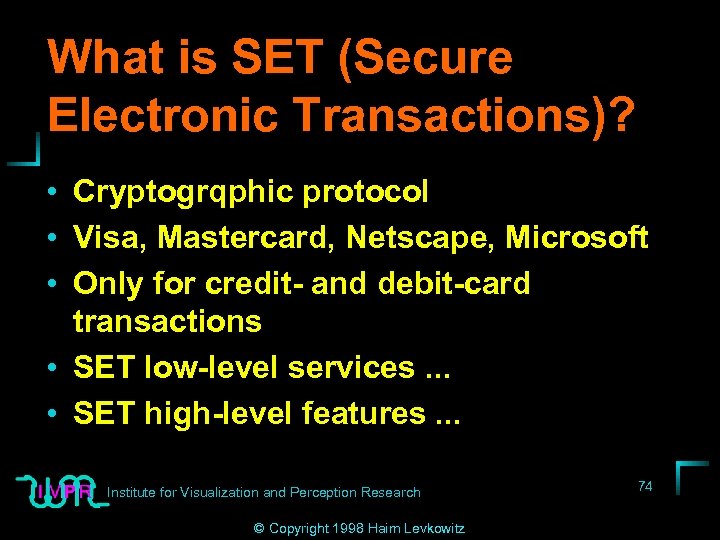 What is SET (Secure Electronic Transactions)?

• Cryptogrqphic protocol
• Visa, Mastercard, Netscape, Microsoft
• Only for credit- and debit-card transactions
• SET low-level services ...
• SET high-level features ...

IVPR Institute for Visualization and Perception Research

74

© Copyright 1998 Haim Levkowitz